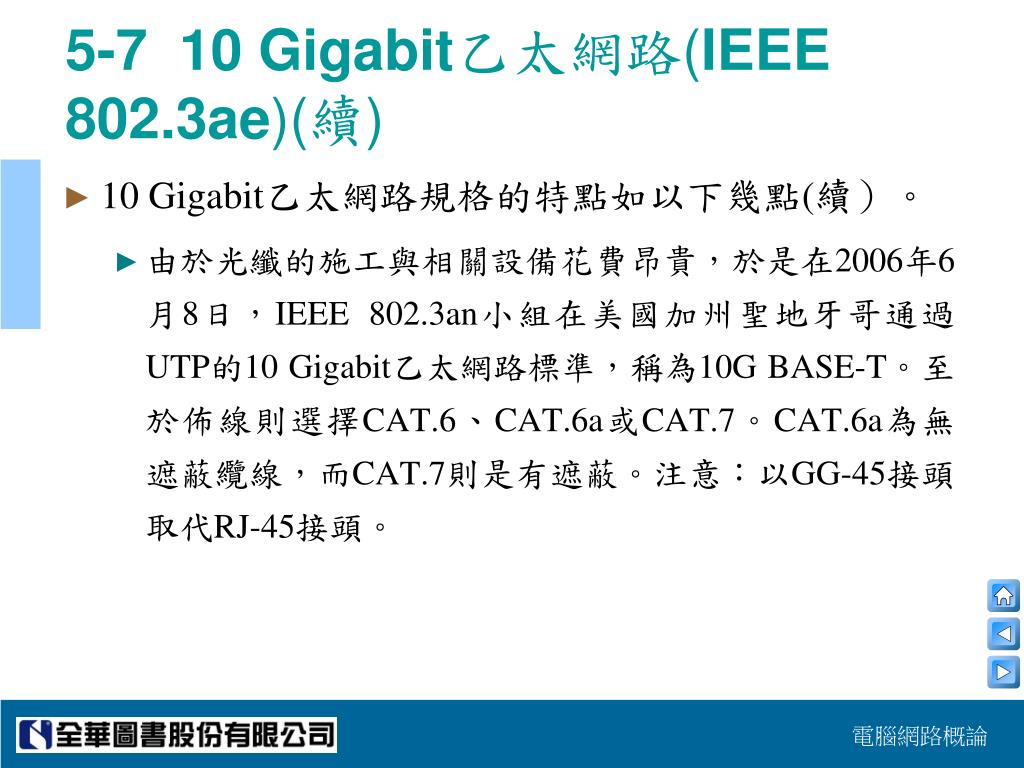 5-7 10 Gigabit乙太網路(IEEE 802.3ae)(續)

► 10 Gigabit乙太網路規格的特點如以下幾點(續）。

► 由於光纖的施工與相關設備花費昂貴，於是在2006年6月8日，IEEE 802.3an小組在美國加州聖地牙哥通過UTP的10 Gigabit乙太網路標準，稱為10G BASE-T。至於佈線則選擇CAT.6、CAT.6a或CAT.7。CAT.6a為無遮蔽纜線，而CAT.7則是有遮蔽。注意：以GG-45接頭取代RJ-45接頭。

全華圖書股份有限公司

電腦網路概論